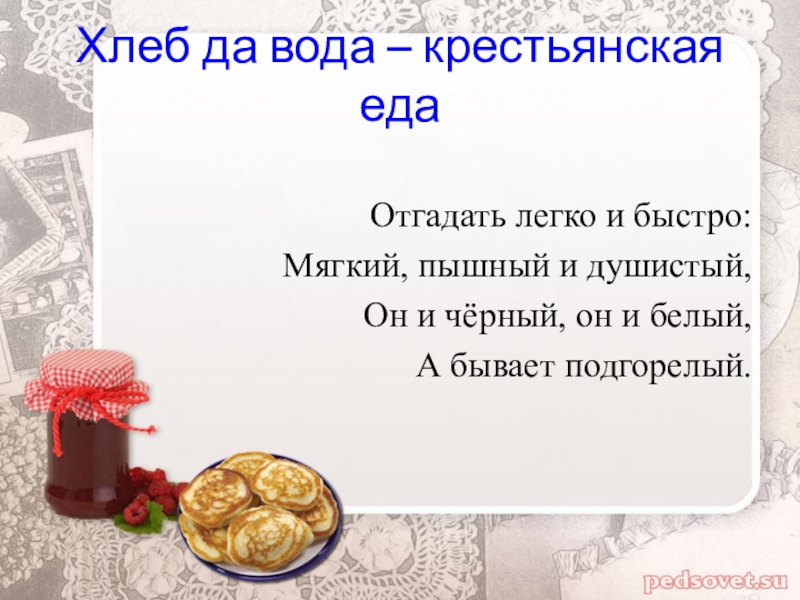 Хлеб да вода – крестьянская еда

Отгадать легко и быстро:
Мягкий, пышный и душистый,
Он и чёрный, он и белый,
А бывает подгорелый.

pedsovet.su